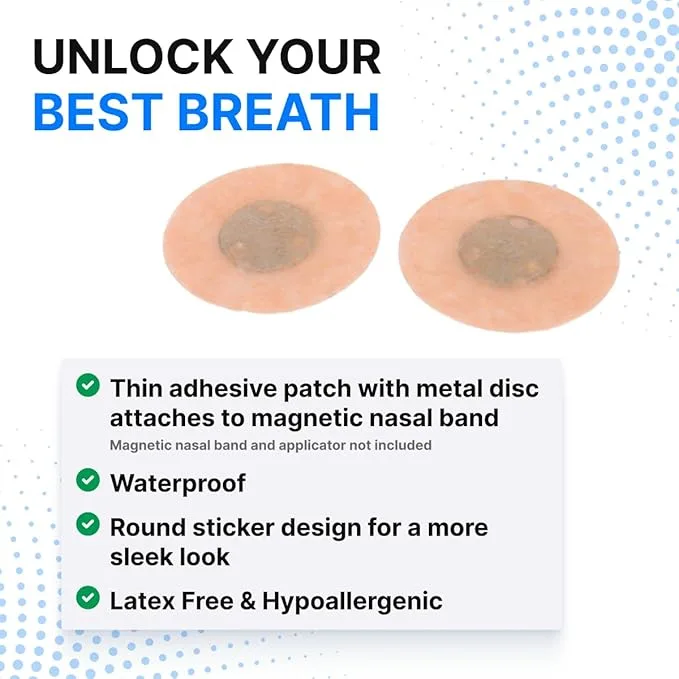 UNLOCK YOUR
BEST BREATH

Thin adhesive patch with metal disc attaches to magnetic nasal band
Magnetic nasal band and applicator not included

Waterproof

Round sticker design for a more sleek look

Latex Free & Hypoallergenic